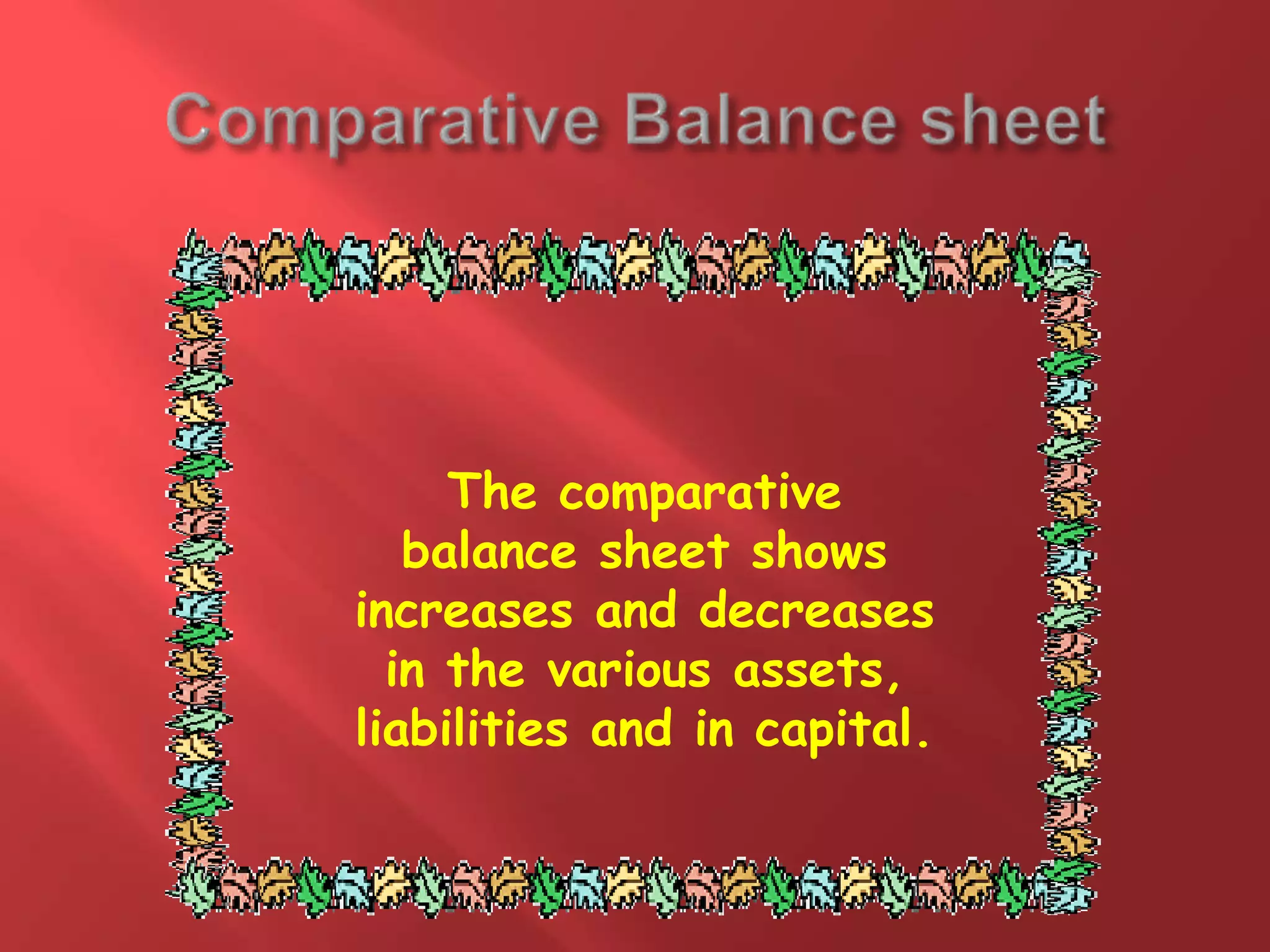 Comparative Balance sheet

The comparative balance sheet shows increases and decreases in the various assets, liabilities and in capital.